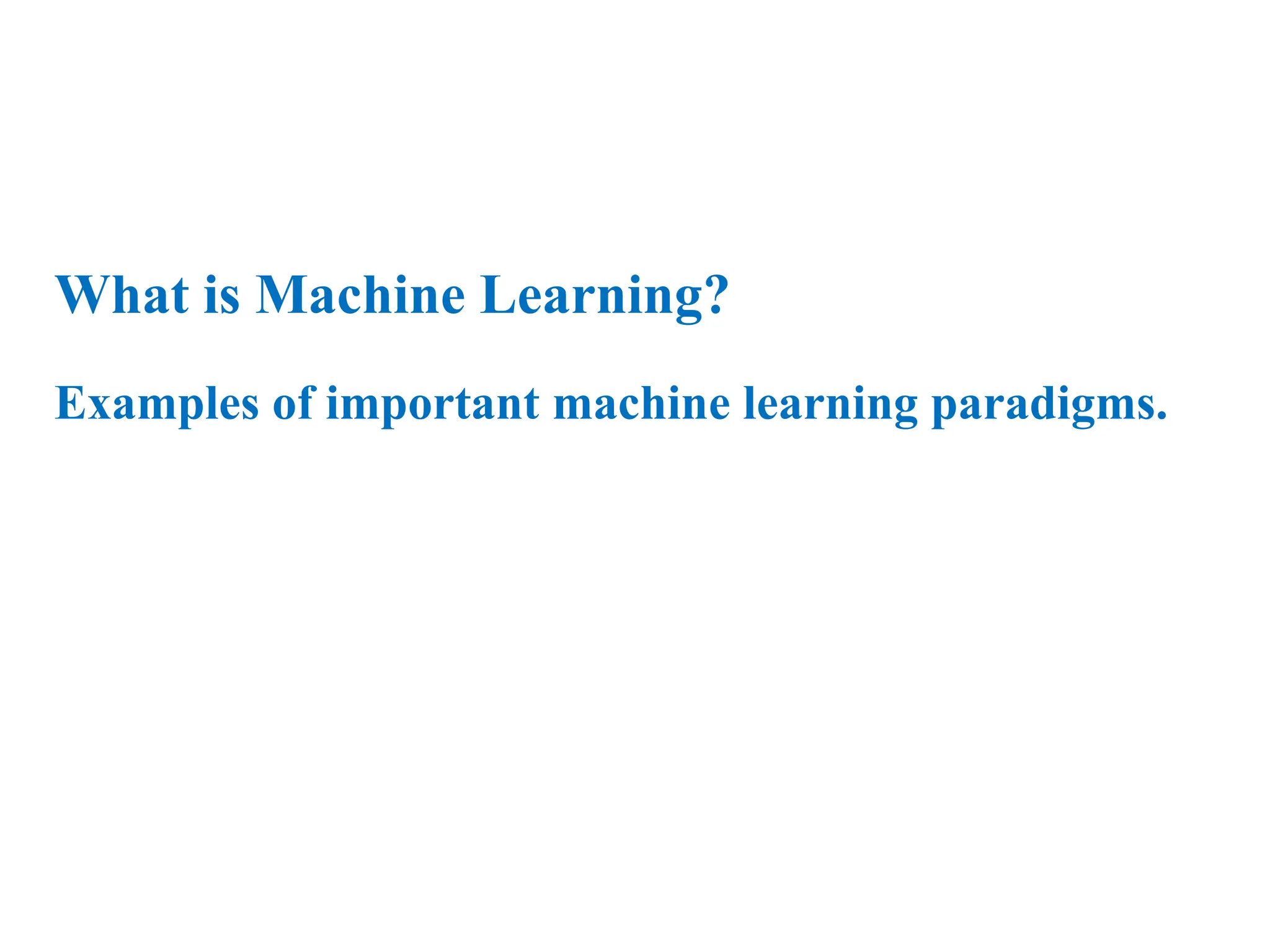 What is Machine Learning?

Examples of important machine learning paradigms.